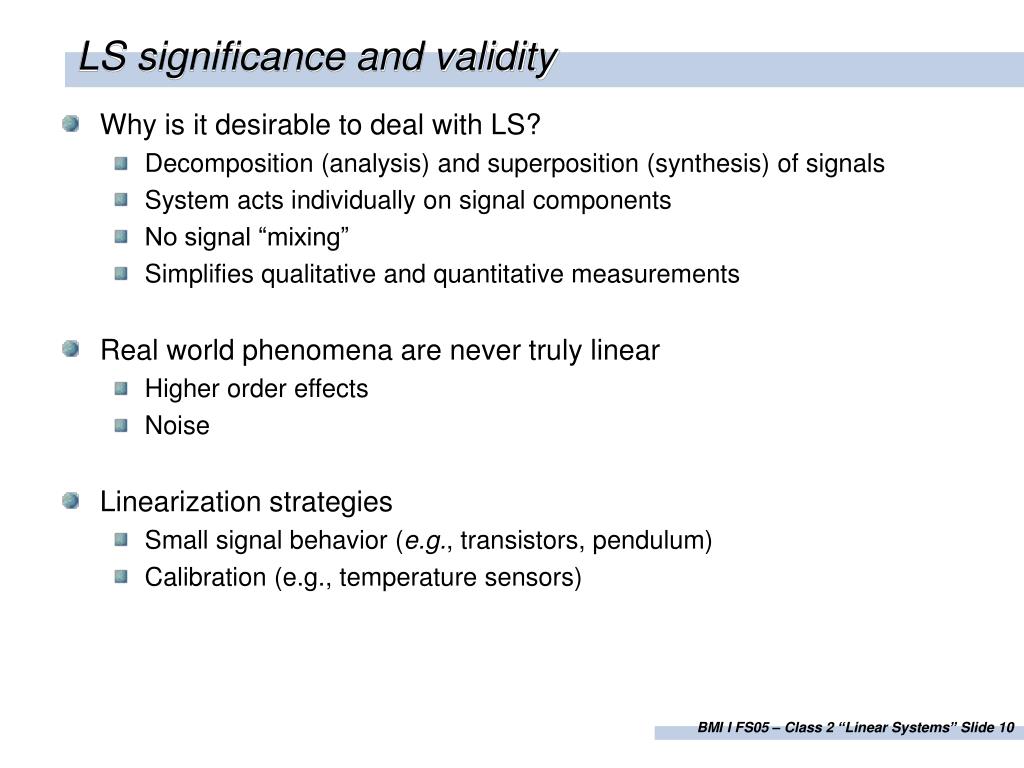 LS significance and validity

Why is it desirable to deal with LS?
Decomposition (analysis) and superposition (synthesis) of signals
System acts individually on signal components
No signal “mixing”
Simplifies qualitative and quantitative measurements

Real world phenomena are never truly linear
Higher order effects
Noise

Linearization strategies
Small signal behavior (e.g., transistors, pendulum)
Calibration (e.g., temperature sensors)

BMI I FS05 – Class 2 “Linear Systems” Slide 10